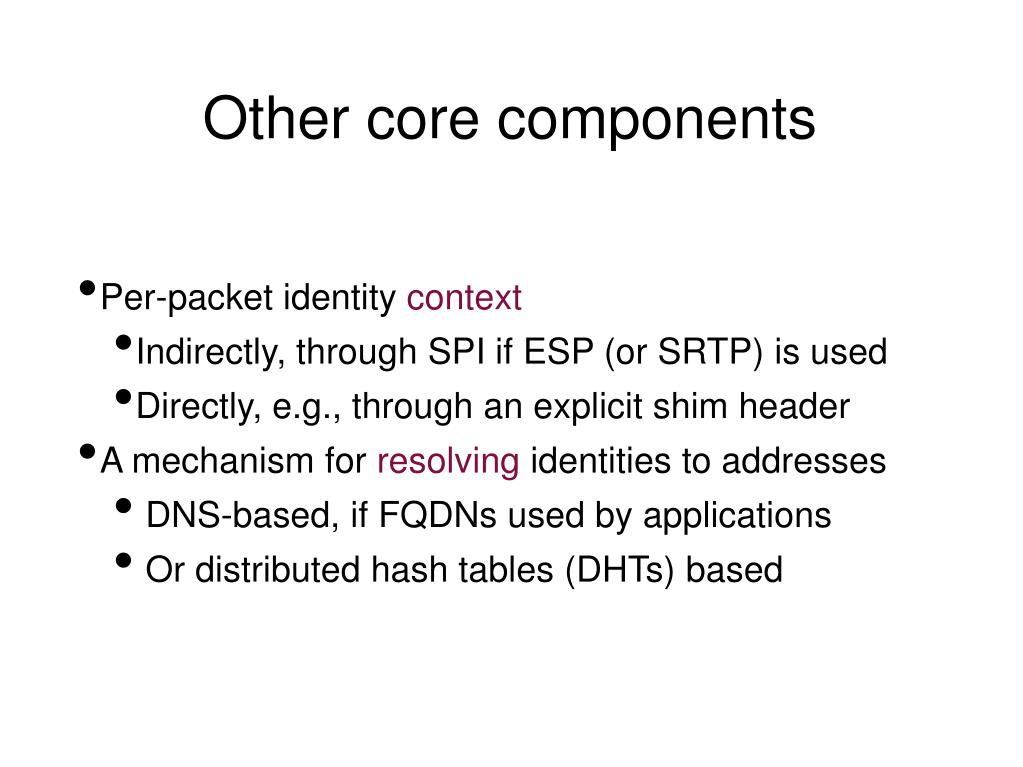 Other core components

• Per-packet identity context
  • Indirectly, through SPI if ESP (or SRTP) is used
  • Directly, e.g., through an explicit shim header
• A mechanism for resolving identities to addresses
  • DNS-based, if FQDNs used by applications
  • Or distributed hash tables (DHTs) based